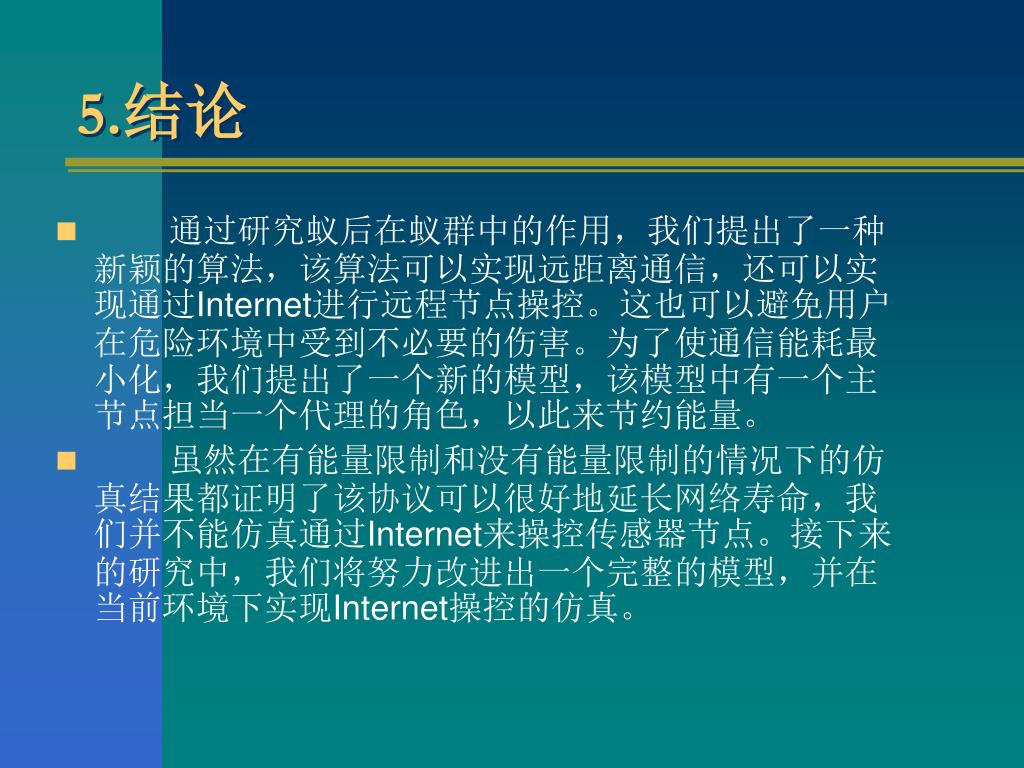 5.结论

通过研究蚁后在蚁群中的作用，我们提出了一种新颖的算法，该算法可以实现远距离通信，还可以实现通过Internet进行远程节点操控。这也可以避免用户在危险环境中受到不必要的伤害。为了使通信能耗最小化，我们提出了一个新的模型，该模型中有一个主节点担当一个代理的角色，以此来节约能量。

虽然在有能量限制和没有能量限制的情况下的仿真结果都证明了该协议可以很好地延长网络寿命，我们并不能仿真通过Internet来操控传感器节点。接下来的研究中，我们将努力改进出一个完整的模型，并在当前环境下实现Internet操控的仿真。